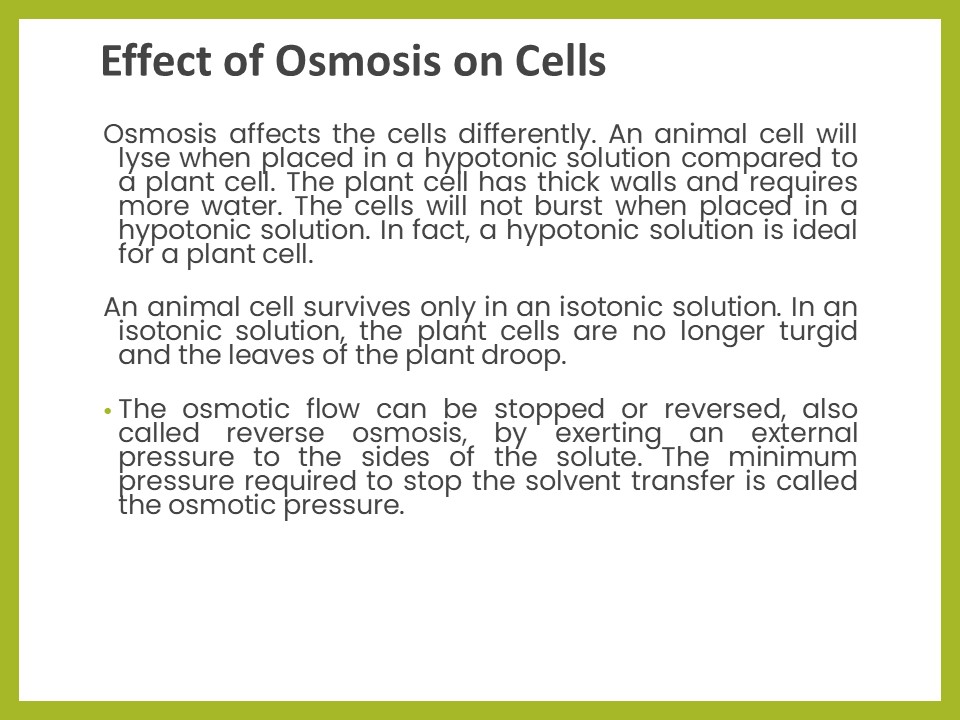 Effect of Osmosis on Cells

Osmosis affects the cells differently. An animal cell will lyse when placed in a hypotonic solution compared to a plant cell. The plant cell has thick walls and requires more water. The cells will not burst when placed in a hypotonic solution. In fact, a hypotonic solution is ideal for a plant cell.

An animal cell survives only in an isotonic solution. In an isotonic solution, the plant cells are no longer turgid and the leaves of the plant droop.

• The osmotic flow can be stopped or reversed, also called reverse osmosis, by exerting an external pressure to the sides of the solute. The minimum pressure required to stop the solvent transfer is called the osmotic pressure.